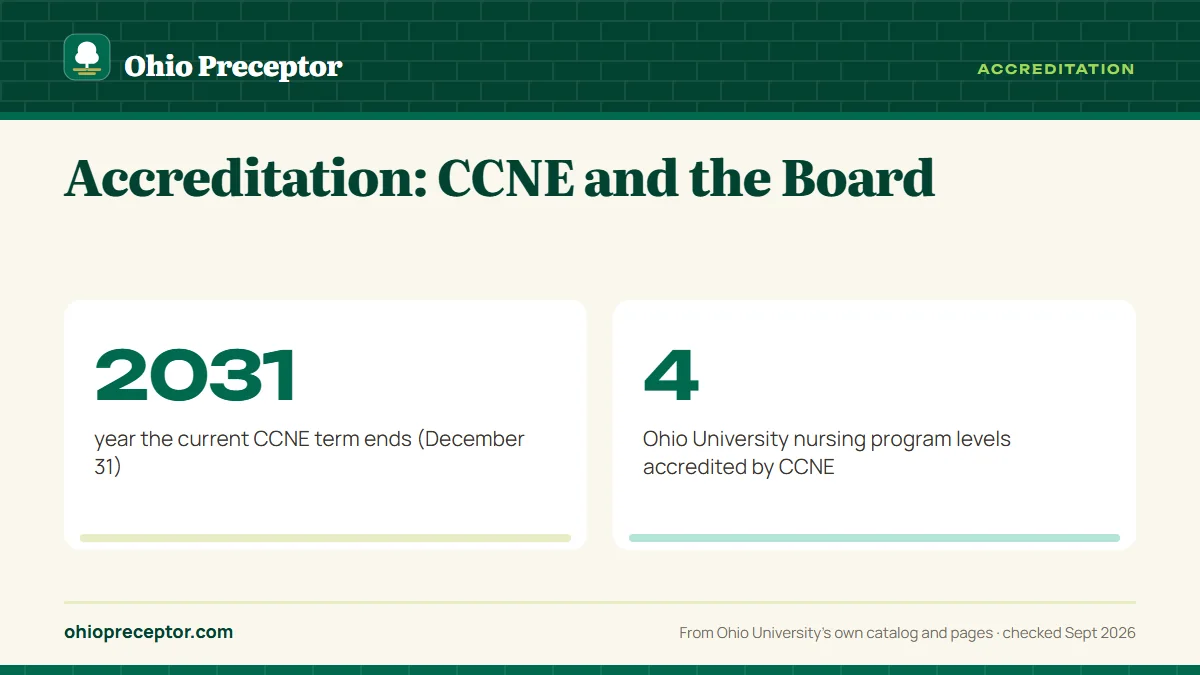 Ohio Preceptor

ACCREDITATION

Accreditation: CCNE and the Board

2031

year the current CCNE term ends (December 31)

4

Ohio University nursing program levels accredited by CCNE

ohiopreceptor.com

From Ohio University's own catalog and pages · checked Sept 2026